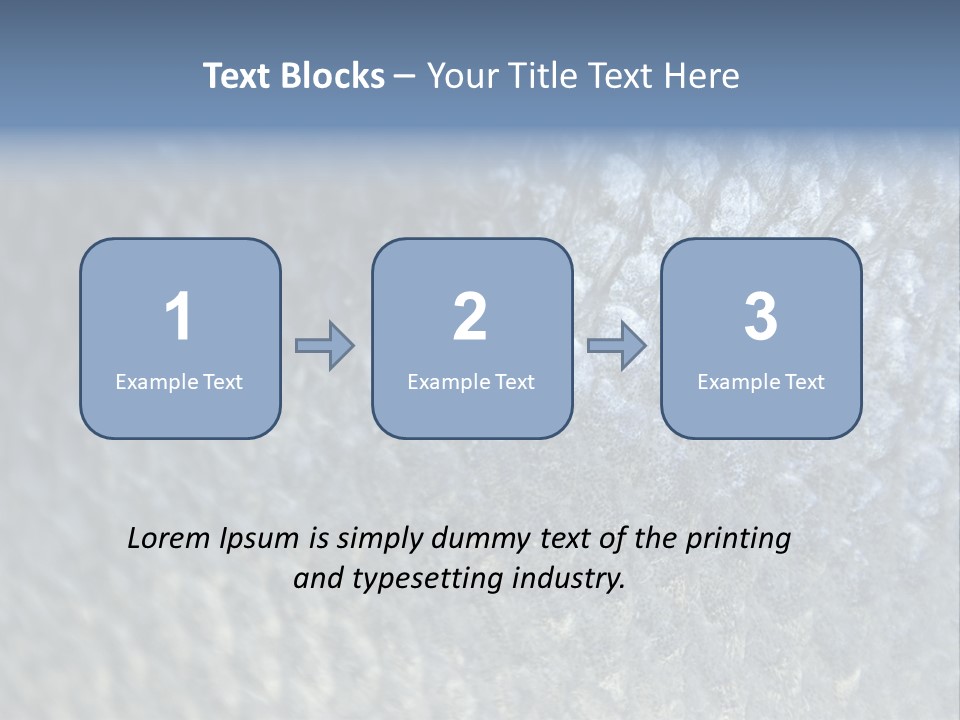 Text Blocks – Your Title Text Here

1
Example Text

2
Example Text

3
Example Text

Lorem Ipsum is simply dummy text of the printing and typesetting industry.